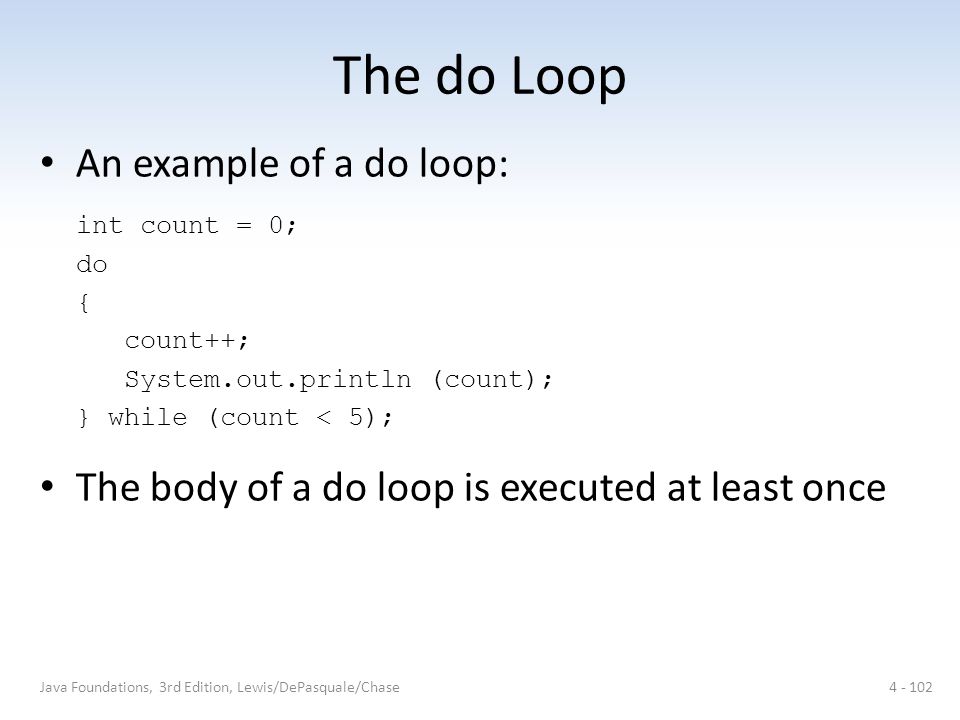 The do Loop

• An example of a do loop:

int count = 0;
do
{
   count++;
   System.out.println (count);
} while (count < 5);

• The body of a do loop is executed at least once

Java Foundations, 3rd Edition, Lewis/DePasquale/Chase

4 - 102